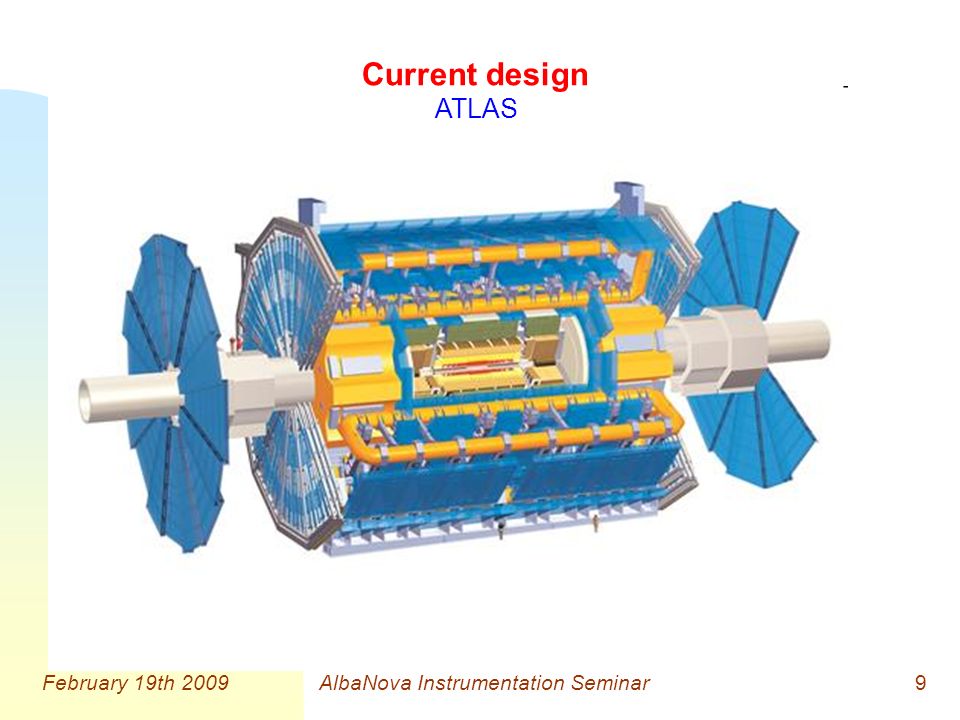 Current design
ATLAS

-

February 19th 2009 AlbaNova Instrumentation Seminar 9